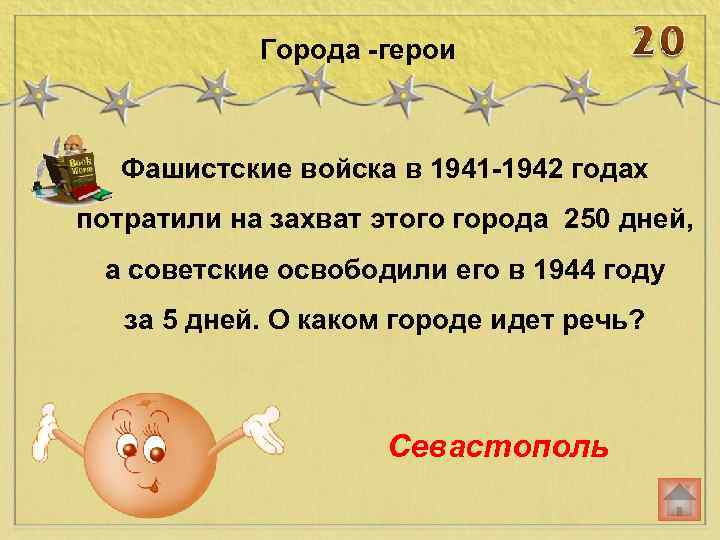 Города -герои

20

Book Worm

Фашистские войска в 1941-1942 годах потратили на захват этого города 250 дней, а советские освободили его в 1944 году за 5 дней. О каком городе идет речь?

Севастополь